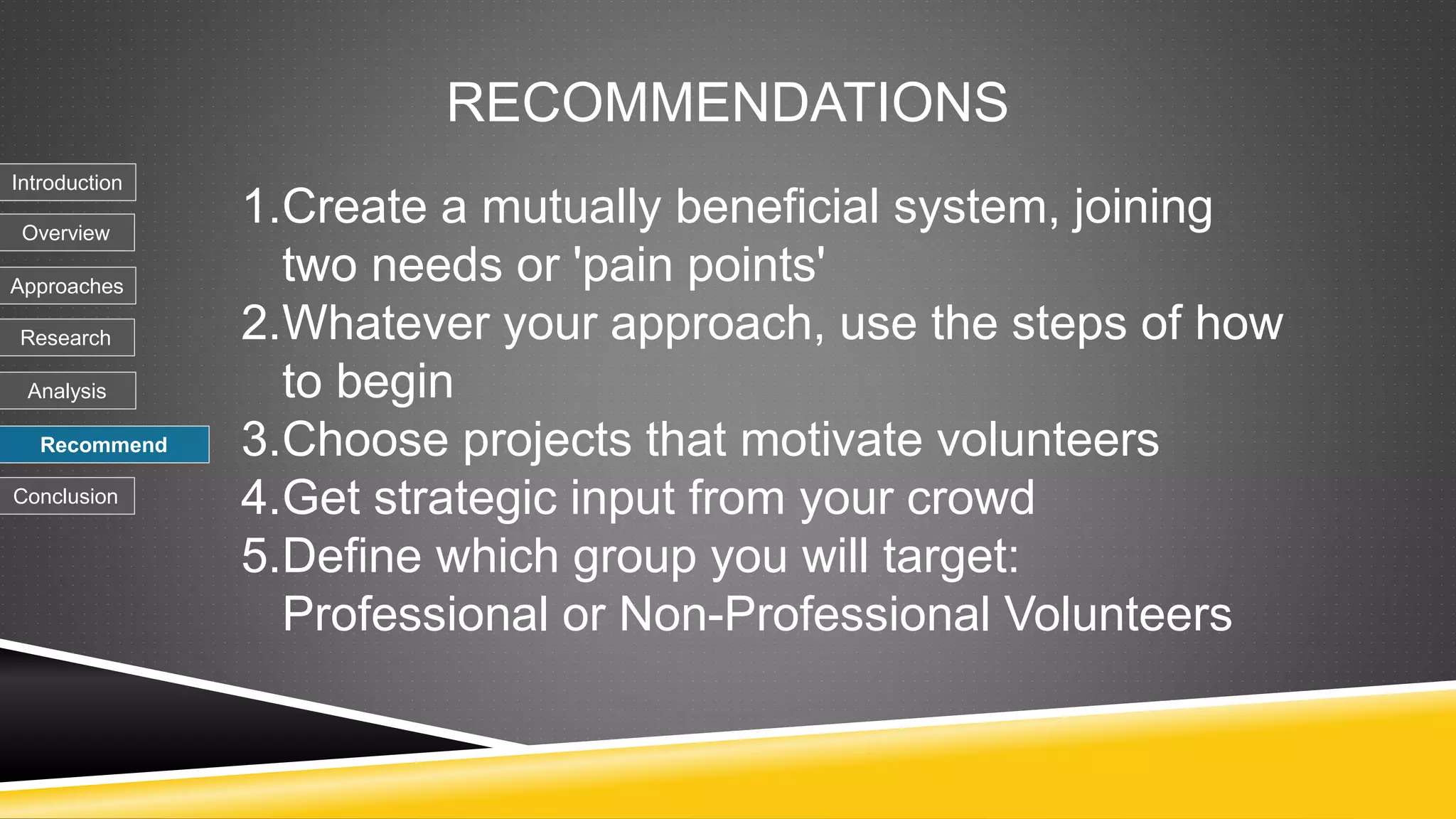 RECOMMENDATIONS

Introduction
Overview
Approaches
Research
Analysis
Recommend
Conclusion

1. Create a mutually beneficial system, joining two needs or 'pain points'
2. Whatever your approach, use the steps of how to begin
3. Choose projects that motivate volunteers
4. Get strategic input from your crowd
5. Define which group you will target: Professional or Non-Professional Volunteers